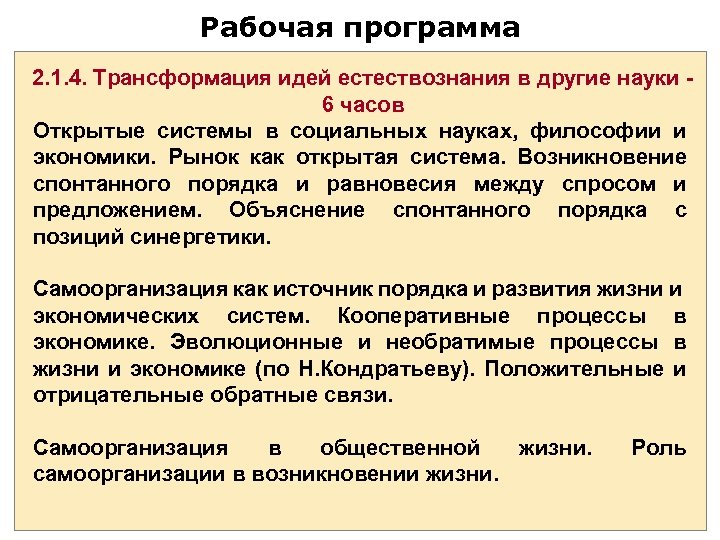 Рабочая программа

2.1.4. Трансформация идей естествознания в другие науки - 6 часов

Открытые системы в социальных науках, философии и экономики. Рынок как открытая система. Возникновение спонтанного порядка и равновесия между спросом и предложением. Объяснение спонтанного порядка с позиций синергетики.

Самоорганизация как источник порядка и развития жизни и экономических систем. Кооперативные процессы в экономике. Эволюционные и необратимые процессы в жизни и экономике (по Н.Кондратьеву). Положительные и отрицательные обратные связи.

Самоорганизация в общественной жизни. Роль самоорганизации в возникновении жизни.